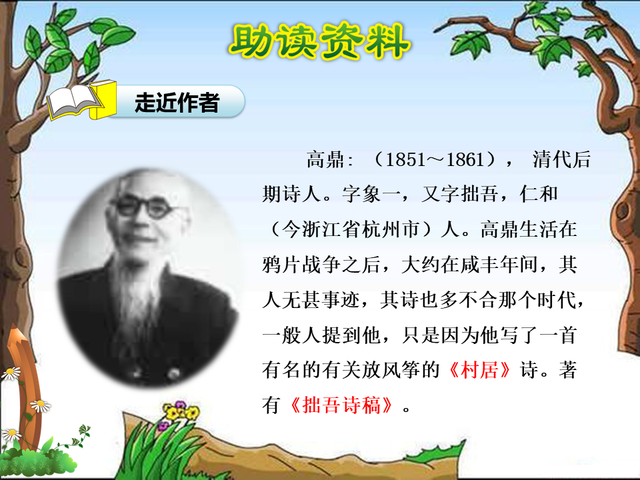 助读资料

走近作者

高鼎：（1851～1861）， 清代后期诗人。字象一，又字拙吾，仁和（今浙江省杭州市）人。高鼎生活在鸦片战争之后，大约在咸丰年间，其人无甚事迹，其诗也多不合那个时代，一般人提到他，只是因为他写了一首有名的有关放风筝的《村居》诗。著有《拙吾诗稿》。